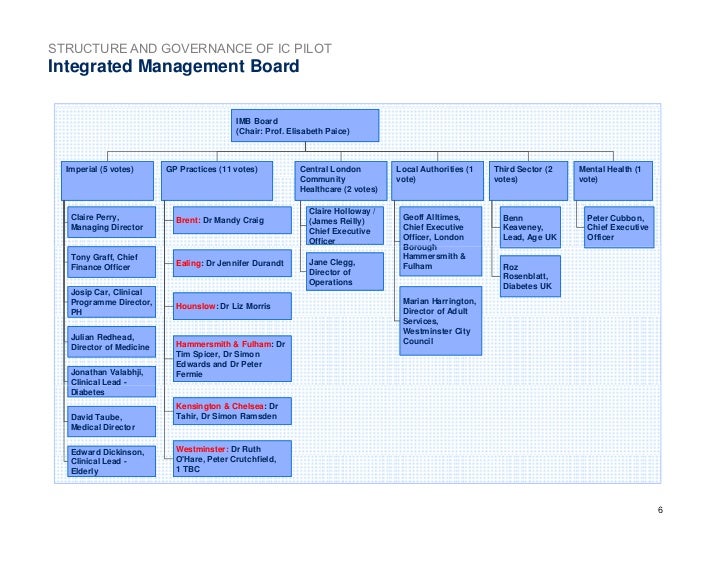 STRUCTURE AND GOVERNANCE OF IC PILOT
Integrated Management Board

IMB Board
(Chair: Prof. Elisabeth Paice)

Imperial (5 votes)

Claire Perry, Managing Director

Tony Graff, Chief Finance Officer

Josip Car, Clinical Programme Director, PH

Julian Redhead, Director of Medicine

Jonathan Valabhji, Clinical Lead - Diabetes

David Taube, Medical Director

Edward Dickinson, Clinical Lead - Elderly

GP Practices (11 votes)

Brent: Dr Mandy Craig

Ealing: Dr Jennifer Durandt

Hounslow: Dr Liz Morris

Hammersmith & Fulham: Dr Tim Spicer, Dr Simon Edwards and Dr Peter Fermie

Kensington & Chelsea: Dr Tahir, Dr Simon Ramsden

Westminster: Dr Ruth O'Hare, Peter Crutchfield, 1 TBC

Central London Community Healthcare (2 votes)

Claire Holloway / (James Reilly) Chief Executive Officer

Jane Clegg, Director of Operations

Local Authorities (1 vote)

Geoff Alltimes, Chief Executive Officer, London Borough Hammersmith & Fulham

Marian Harrington, Director of Adult Services, Westminster City Council

Third Sector (2 votes)

Benn Keaveney, Lead, Age UK

Roz Rosenblatt, Diabetes UK

Mental Health (1 vote)

Peter Cubbon, Chief Executive Officer

6